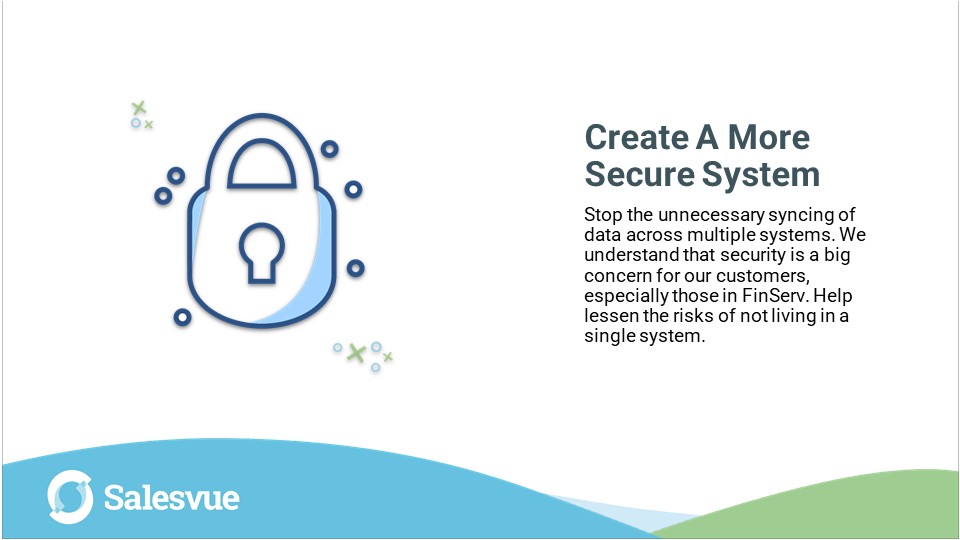 Create A More Secure System

Stop the unnecessary syncing of data across multiple systems. We understand that security is a big concern for our customers, especially those in FinServ. Help lessen the risks of not living in a single system.

Salesvue